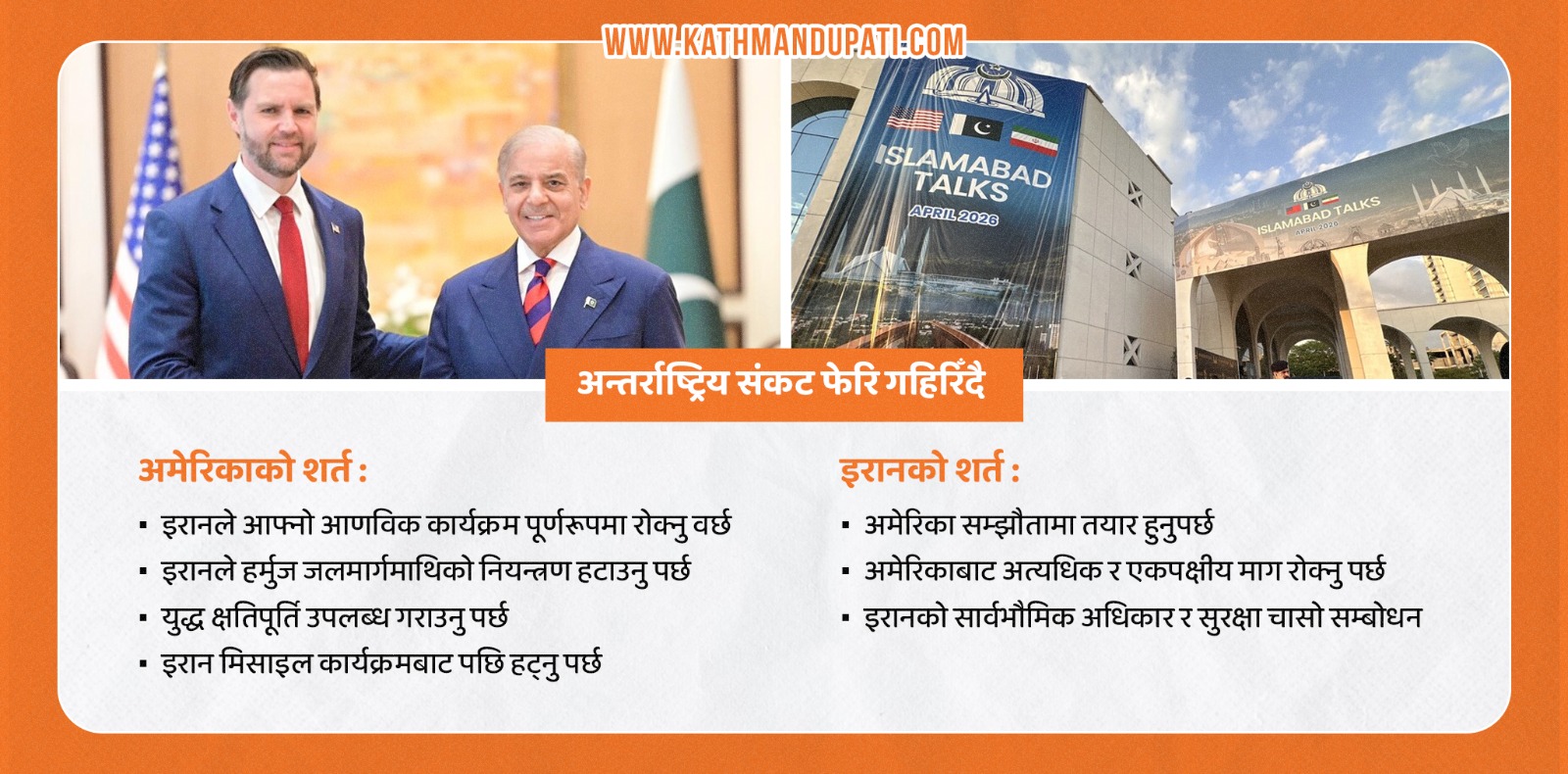 WWW.KATHMANDUPATI.COM

ISLAMABAD TALKS
APRIL 2026

ISLAMABAD TALKS
APRIL 2026

अन्तर्राष्ट्रिय संकट फेरि गहिरिँदै

अमेरिकाको शर्त :

▪ इरानले आफ्नो आणविक कार्यक्रम पूर्णरूपमा रोक्नु वर्छ
▪ इरानले हर्मुज जलमार्गमाथिको नियन्त्रण हटाउनु पर्छ
▪ युद्ध क्षतिपूर्ति उपलब्ध गराउनु पर्छ
▪ इरान मिसाइल कार्यक्रमबाट पछि हट्नु पर्छ

इरानको शर्त :

▪ अमेरिका सम्झौतामा तयार हुनुपर्छ
▪ अमेरिकाबाट अत्यधिक र एकपक्षीय माग रोक्नु पर्छ
▪ इरानको सार्वभौमिक अधिकार र सुरक्षा चासो सम्बोधन